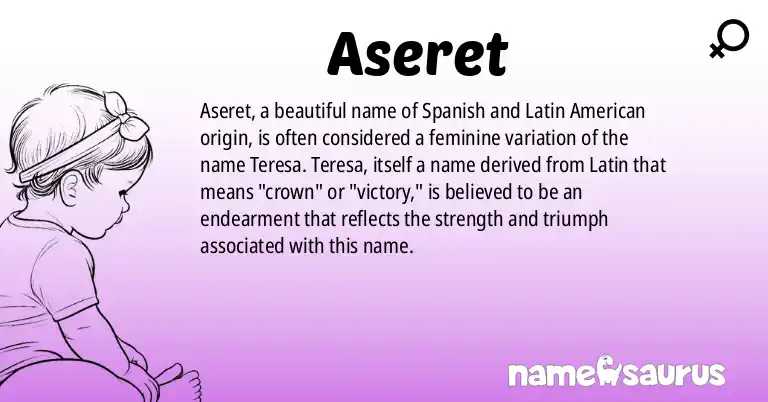 Aseret

Aseret, a beautiful name of Spanish and Latin American origin, is often considered a feminine variation of the name Teresa. Teresa, itself a name derived from Latin that means "crown" or "victory," is believed to be an endearment that reflects the strength and triumph associated with this name.

namesaurus